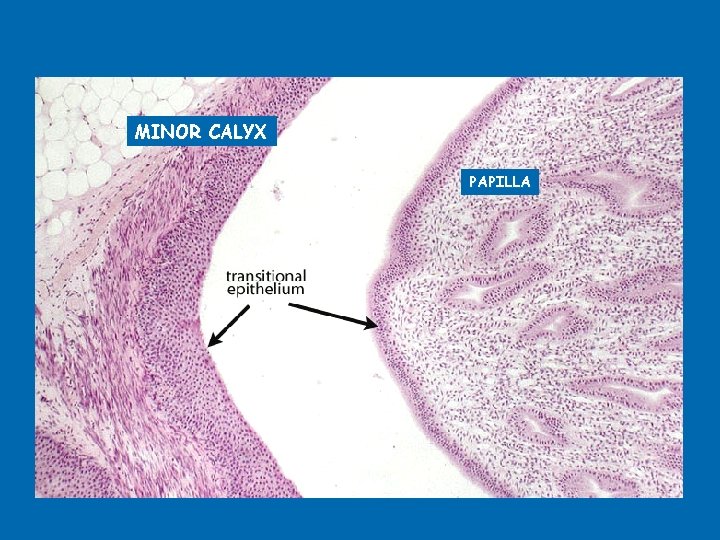 MINOR CALYX

PAPILLA

transitional epithelium